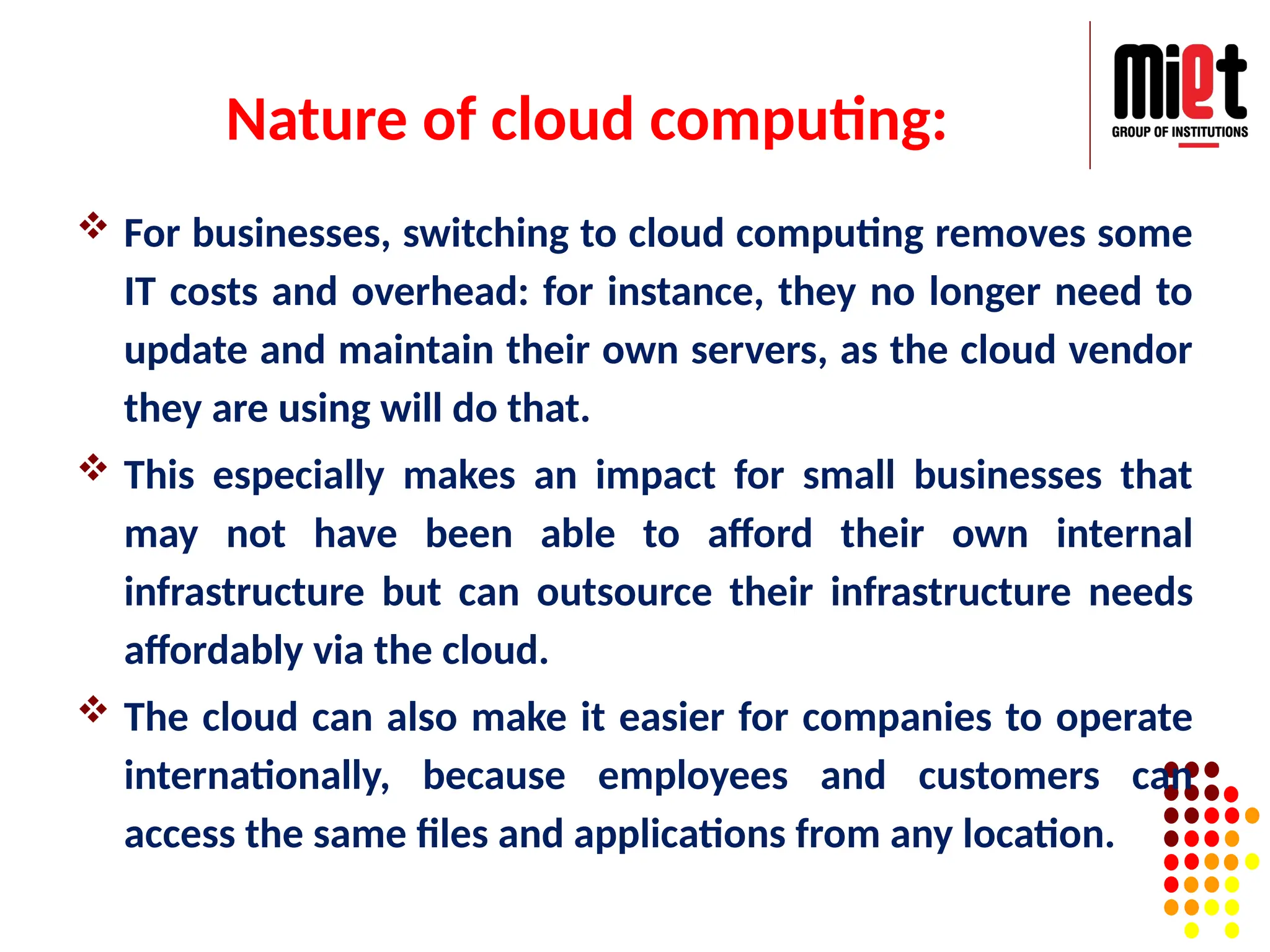 Nature of cloud computing:

miet
GROUP OF INSTITUTIONS

❖ For businesses, switching to cloud computing removes some IT costs and overhead: for instance, they no longer need to update and maintain their own servers, as the cloud vendor they are using will do that.

❖ This especially makes an impact for small businesses that may not have been able to afford their own internal infrastructure but can outsource their infrastructure needs affordably via the cloud.

❖ The cloud can also make it easier for companies to operate internationally, because employees and customers can access the same files and applications from any location.